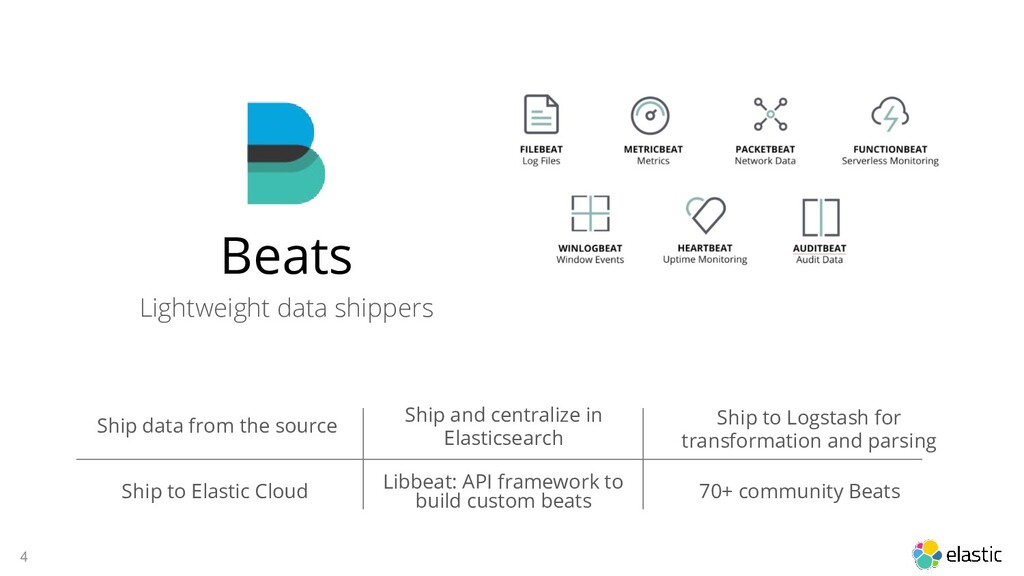 Beats

Lightweight data shippers

FILEBEAT
Log Files

METRICBEAT
Metrics

PACKETBEAT
Network Data

FUNCTIONBEAT
Serverless Monitoring

WINLOGBEAT
Window Events

HEARTBEAT
Uptime Monitoring

AUDITBEAT
Audit Data

| Ship data from the source | Ship and centralize in Elasticsearch | Ship to Logstash for transformation and parsing |
|---|---|---|
| Ship to Elastic Cloud | Libbeat: API framework to build custom beats | 70+ community Beats |

4

elastic